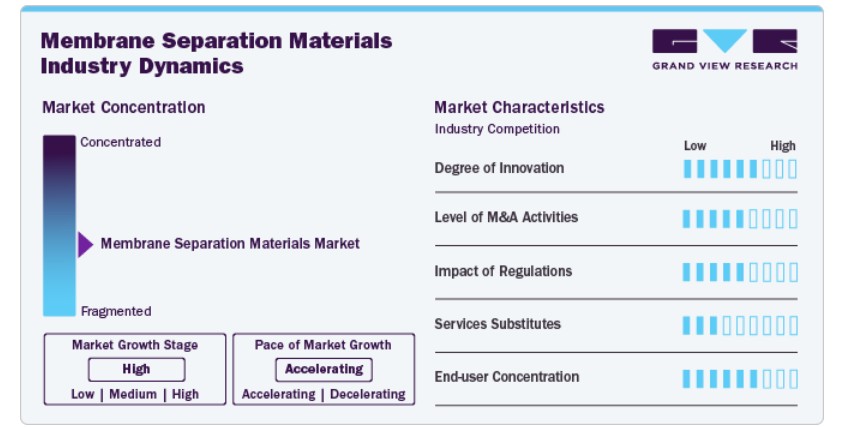 Membrane Separation Materials Industry Dynamics

GRAND VIEW RESEARCH

Market Concentration

Concentrated

Membrane Separation Materials Market

Fragmented

Market Growth Stage

High

Low | Medium | High

Pace of Market Growth

Accelerating

Accelerating | Decelerating

Market Characteristics

Industry Competition

Low High

Degree of Innovation

Level of M&A Activities

Impact of Regulations

Services Substitutes

End-user Concentration